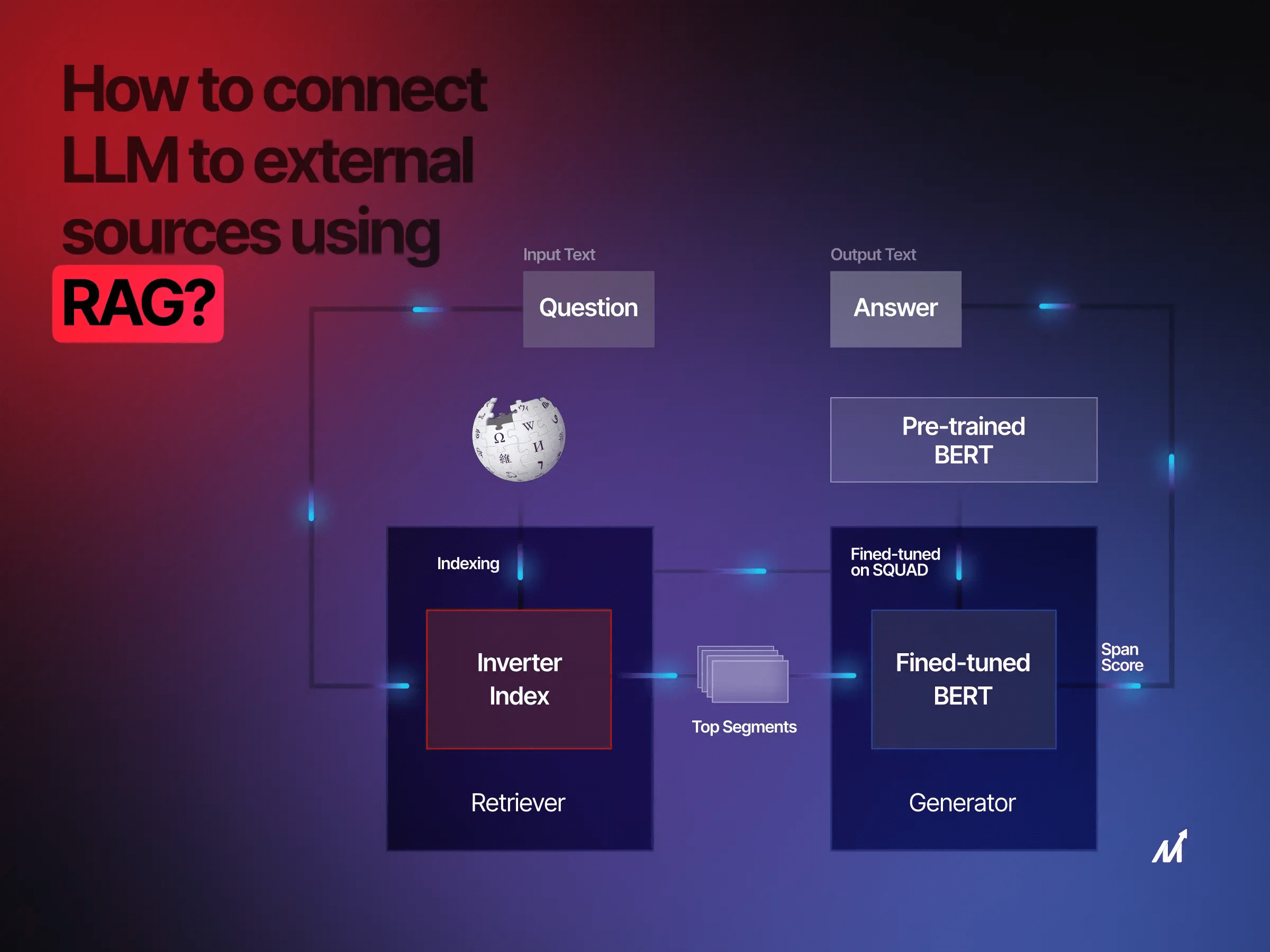 How to connect LLM to external sources using RAG?

Input Text

Question

Output Text

Answer

Pre-trained BERT

Indexing

Inverter Index

Retriever

Top Segments

Fined-tuned on SQUAD

Fined-tuned BERT

Generator

Span Score